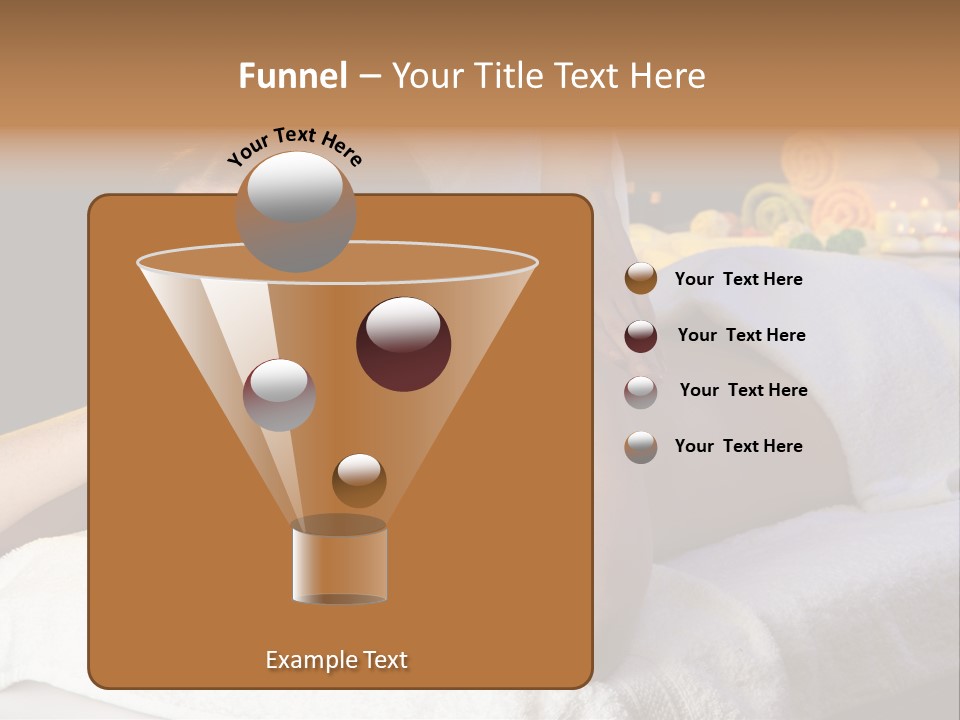 Funnel – Your Title Text Here

Your Text Here

Your Text Here

Your Text Here

Your Text Here

Your Text Here

Example Text